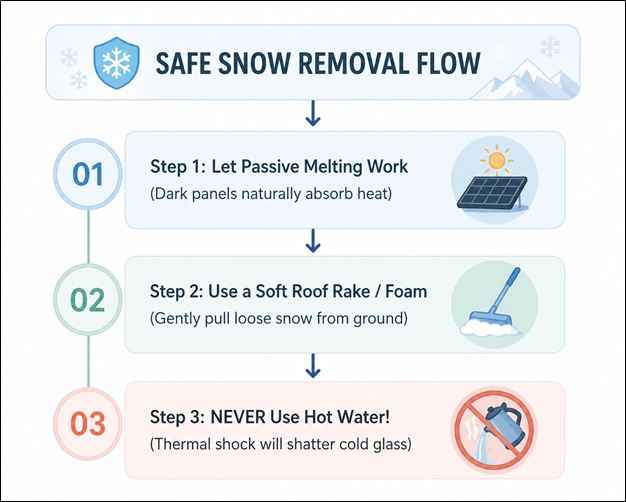 SAFE SNOW REMOVAL FLOW

01

Step 1: Let Passive Melting Work
(Dark panels naturally absorb heat)

02

Step 2: Use a Soft Roof Rake / Foam
(Gently pull loose snow from ground)

03

Step 3: NEVER Use Hot Water!
(Thermal shock will shatter cold glass)